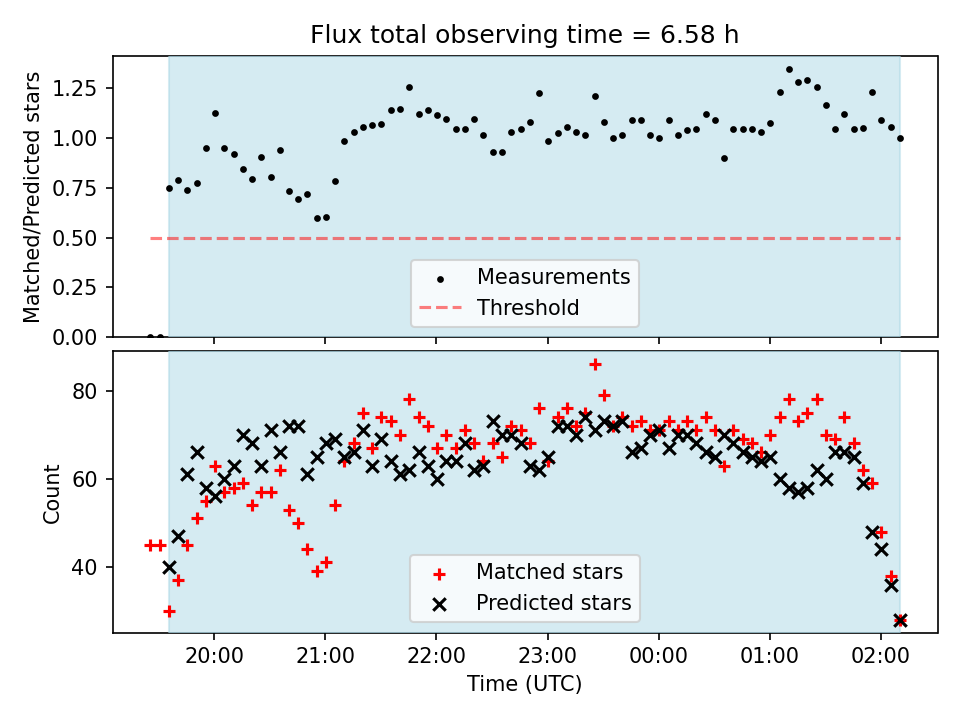 Flux total observing time = 6.58 h

Matched/Predicted stars
1.25
1.00
0.75
0.50
0.25
0.00

Measurements
Threshold

Count
80
60
40

Matched stars
Predicted stars

20:00
21:00
22:00
23:00
00:00
01:00
02:00
Time (UTC)